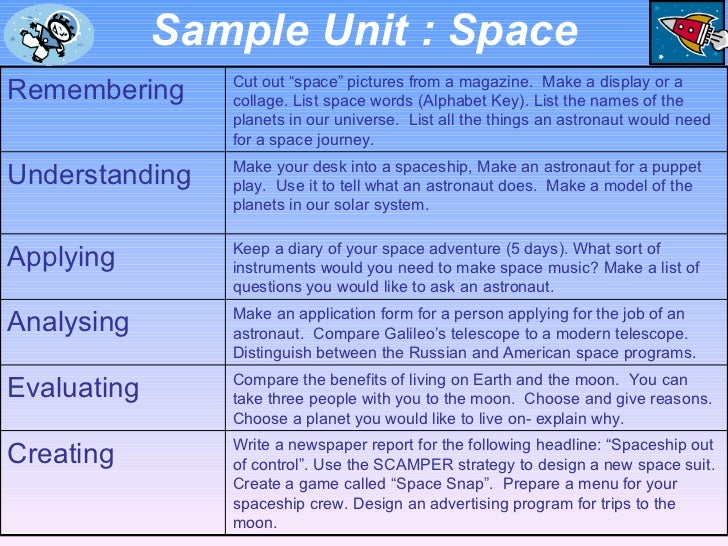 Sample Unit : Space

| | |
|---|---|
| Remembering | Cut out “space” pictures from a magazine. Make a display or a collage. List space words (Alphabet Key). List the names of the planets in our universe. List all the things an astronaut would need for a space journey. |
| Understanding | Make your desk into a spaceship, Make an astronaut for a puppet play. Use it to tell what an astronaut does. Make a model of the planets in our solar system. |
| Applying | Keep a diary of your space adventure (5 days). What sort of instruments would you need to make space music? Make a list of questions you would like to ask an astronaut. |
| Analysing | Make an application form for a person applying for the job of an astronaut. Compare Galileo’s telescope to a modern telescope. Distinguish between the Russian and American space programs. |
| Evaluating | Compare the benefits of living on Earth and the moon. You can take three people with you to the moon. Choose and give reasons. Choose a planet you would like to live on- explain why. |
| Creating | Write a newspaper report for the following headline: “Spaceship out of control”. Use the SCAMPER strategy to design a new space suit. Create a game called “Space Snap”. Prepare a menu for your spaceship crew. Design an advertising program for trips to the moon. |